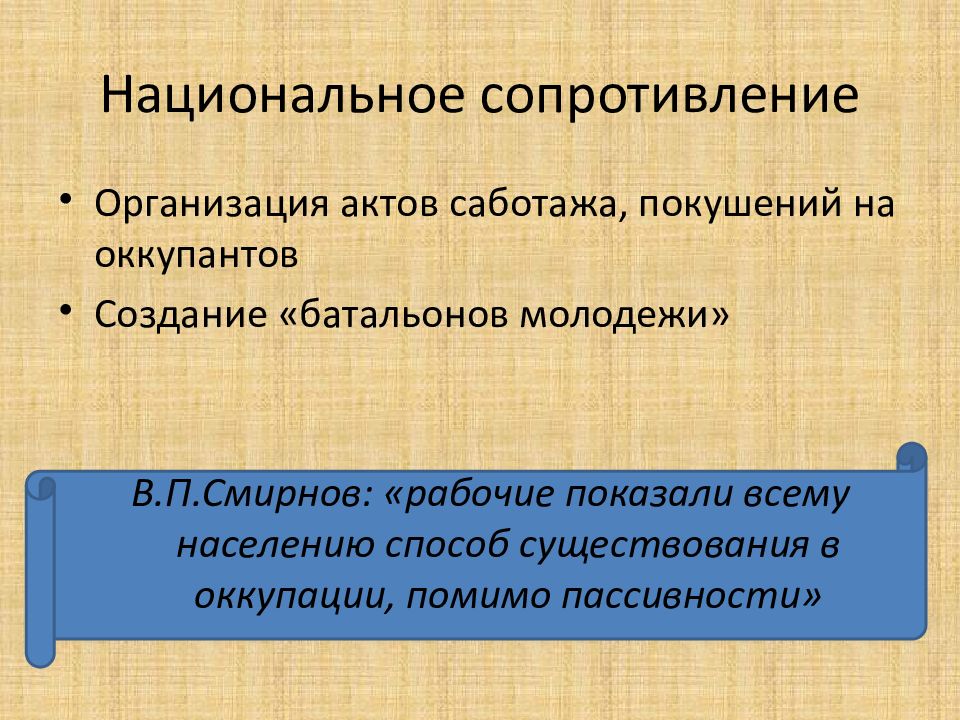 Национальное сопротивление

• Организация актов саботажа, покушений на оккупантов
• Создание «батальонов молодежи»

В.П.Смирнов: «рабочие показали всему населению способ существования в оккупации, помимо пассивности»